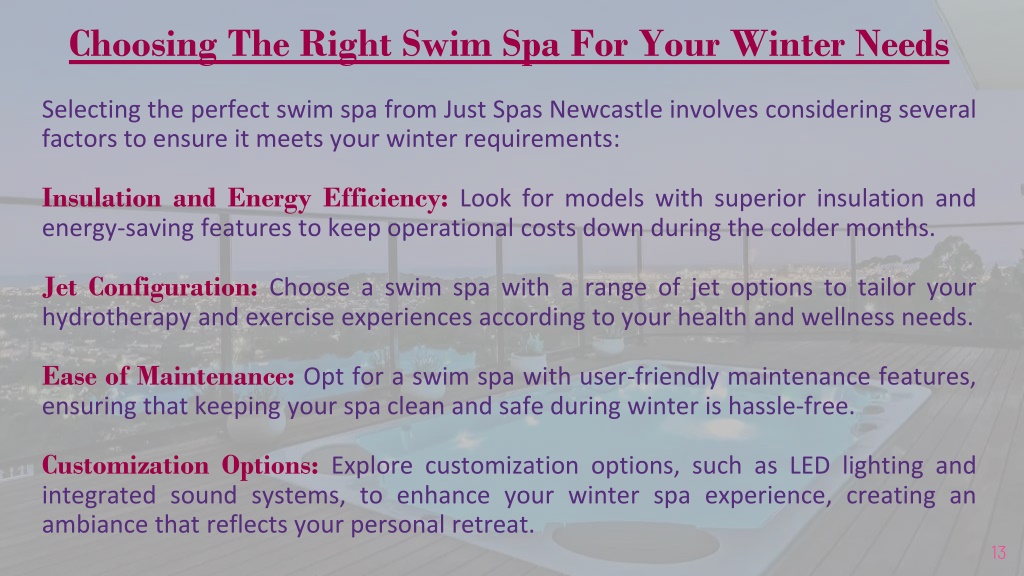 Choosing The Right Swim Spa For Your Winter Needs

Selecting the perfect swim spa from Just Spas Newcastle involves considering several factors to ensure it meets your winter requirements:

Insulation and Energy Efficiency: Look for models with superior insulation and energy-saving features to keep operational costs down during the colder months.

Jet Configuration: Choose a swim spa with a range of jet options to tailor your hydrotherapy and exercise experiences according to your health and wellness needs.

Ease of Maintenance: Opt for a swim spa with user-friendly maintenance features, ensuring that keeping your spa clean and safe during winter is hassle-free.

Customization Options: Explore customization options, such as LED lighting and integrated sound systems, to enhance your winter spa experience, creating an ambiance that reflects your personal retreat.

13